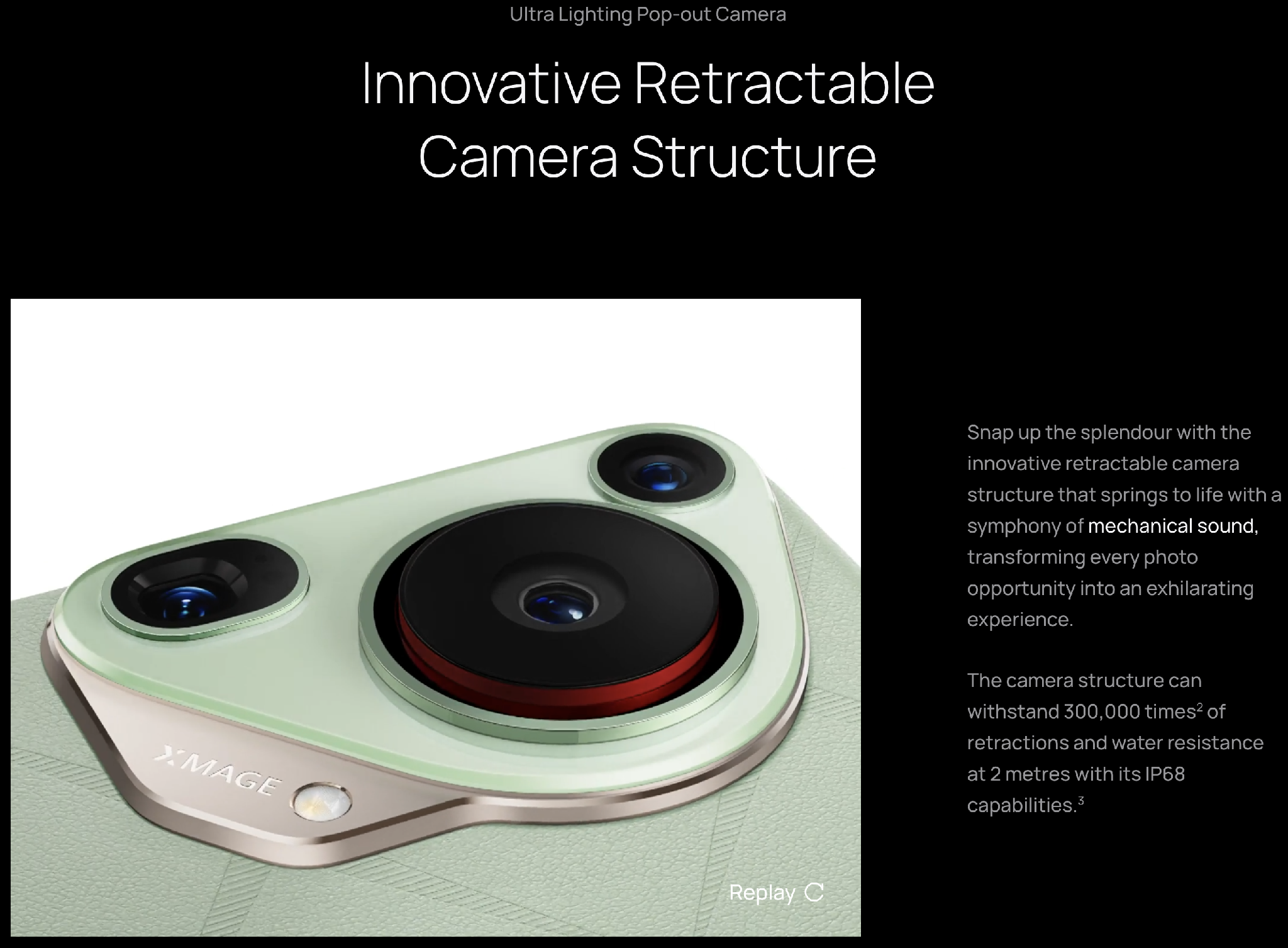 Ultra Lighting Pop-out Camera

Innovative Retractable Camera Structure

XMAGE

Replay

Snap up the splendour with the innovative retractable camera structure that springs to life with a symphony of mechanical sound, transforming every photo opportunity into an exhilarating experience.

The camera structure can withstand 300,000 times$^2$ of retractions and water resistance at 2 metres with its IP68 capabilities.$^3$